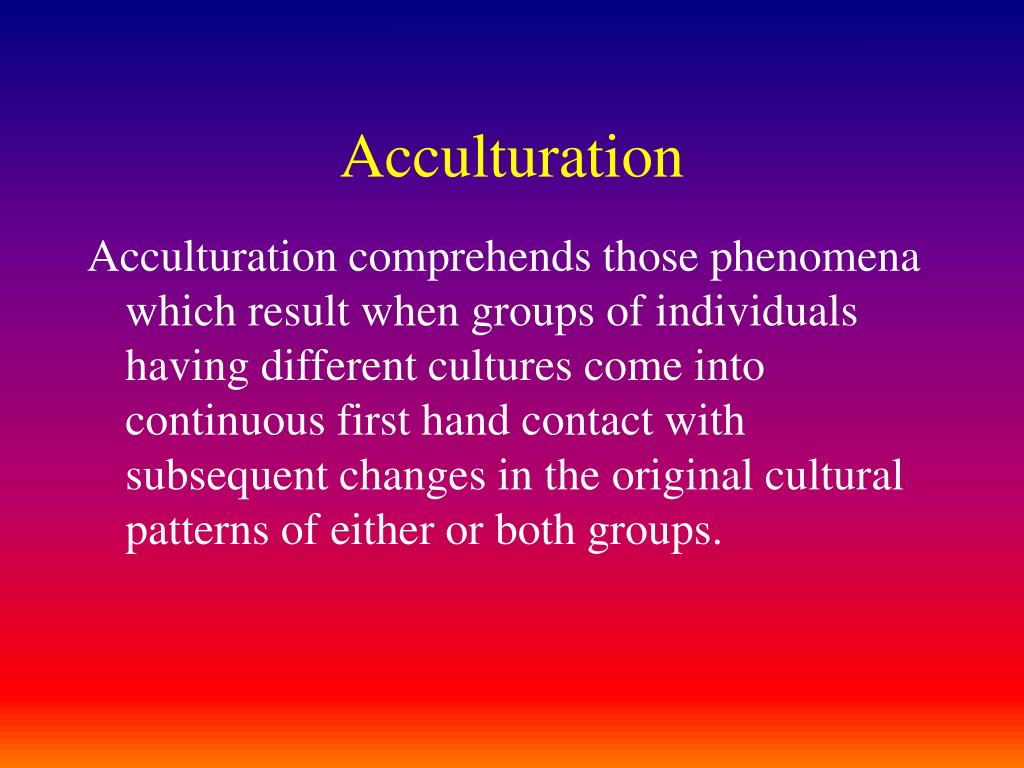 Acculturation

Acculturation comprehends those phenomena which result when groups of individuals having different cultures come into continuous first hand contact with subsequent changes in the original cultural patterns of either or both groups.